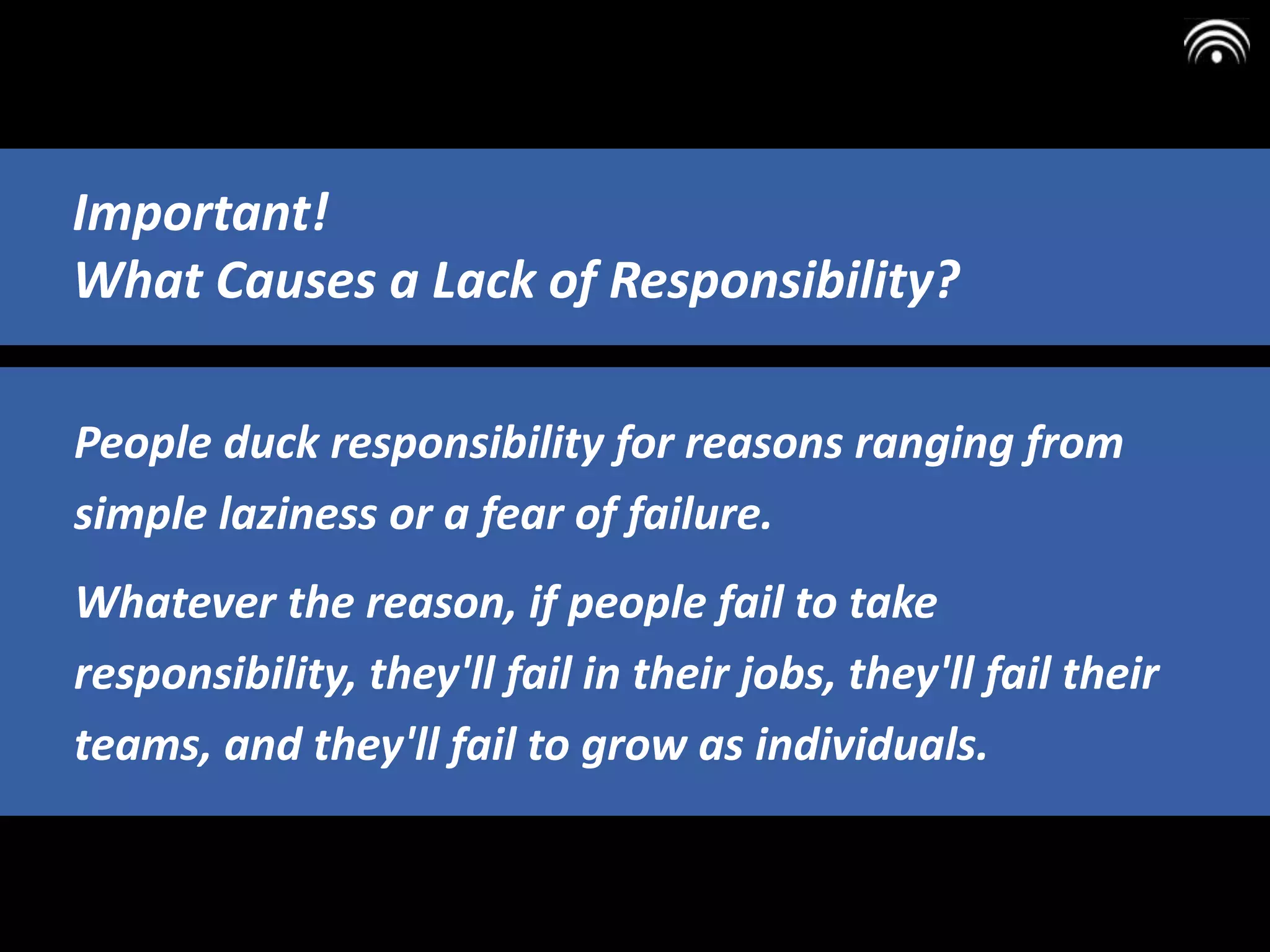 Important!
What Causes a Lack of Responsibility?

People duck responsibility for reasons ranging from simple laziness or a fear of failure.

Whatever the reason, if people fail to take responsibility, they'll fail in their jobs, they'll fail their teams, and they'll fail to grow as individuals.